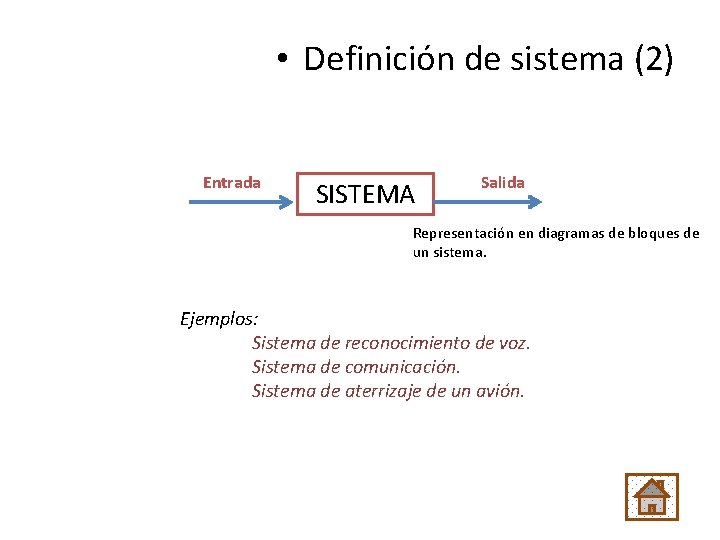 • Definición de sistema (2)

Entrada

SISTEMA

Salida

Representación en diagramas de bloques de un sistema.

Ejemplos:

Sistema de reconocimiento de voz.
Sistema de comunicación.
Sistema de aterrizaje de un avión.